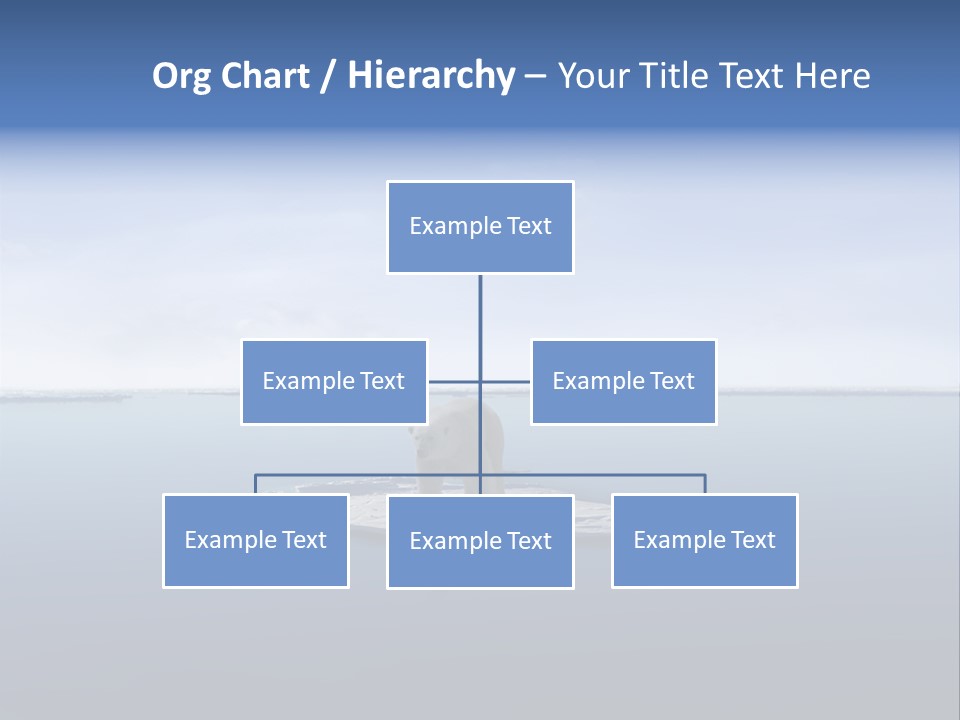 Org Chart / Hierarchy – Your Title Text Here

Example Text

Example Text

Example Text

Example Text

Example Text

Example Text